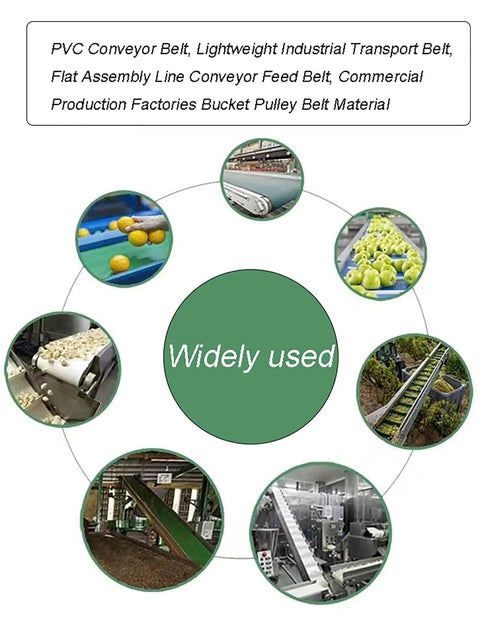 PVC Conveyor Belt, Lightweight Industrial Transport Belt, Flat Assembly Line Conveyor Feed Belt, Commercial Production Factories Bucket Pulley Belt Material

Widely used